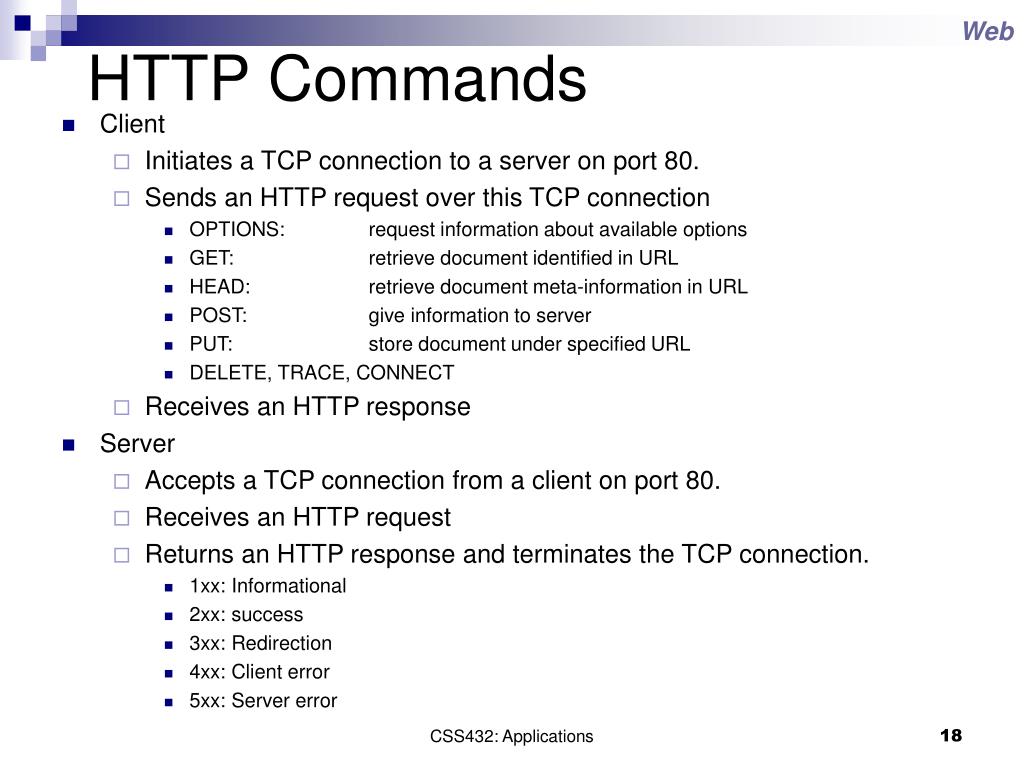 Web

HTTP Commands

Client
Initiates a TCP connection to a server on port 80.
Sends an HTTP request over this TCP connection
OPTIONS: request information about available options
GET: retrieve document identified in URL
HEAD: retrieve document meta-information in URL
POST: give information to server
PUT: store document under specified URL
DELETE, TRACE, CONNECT
Receives an HTTP response
Server
Accepts a TCP connection from a client on port 80.
Receives an HTTP request
Returns an HTTP response and terminates the TCP connection.
1xx: Informational
2xx: success
3xx: Redirection
4xx: Client error
5xx: Server error

CSS432: Applications

18